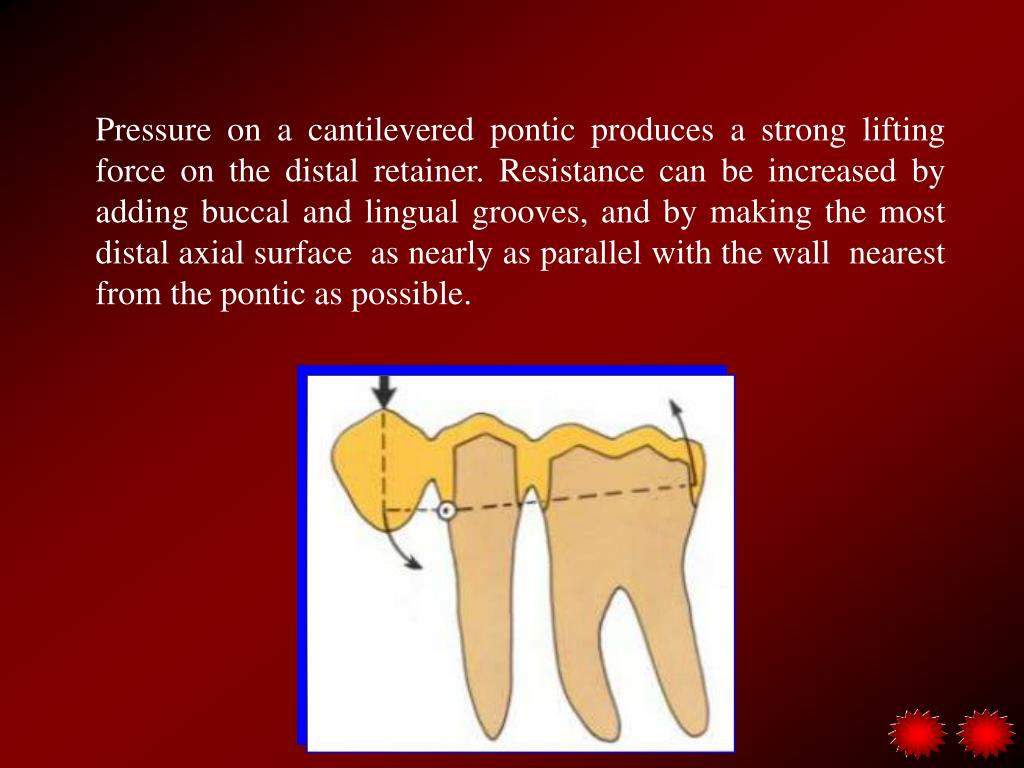 Pressure on a cantilevered pontic produces a strong lifting force on the distal retainer. Resistance can be increased by adding buccal and lingual grooves, and by making the most distal axial surface as nearly as parallel with the wall nearest from the pontic as possible.